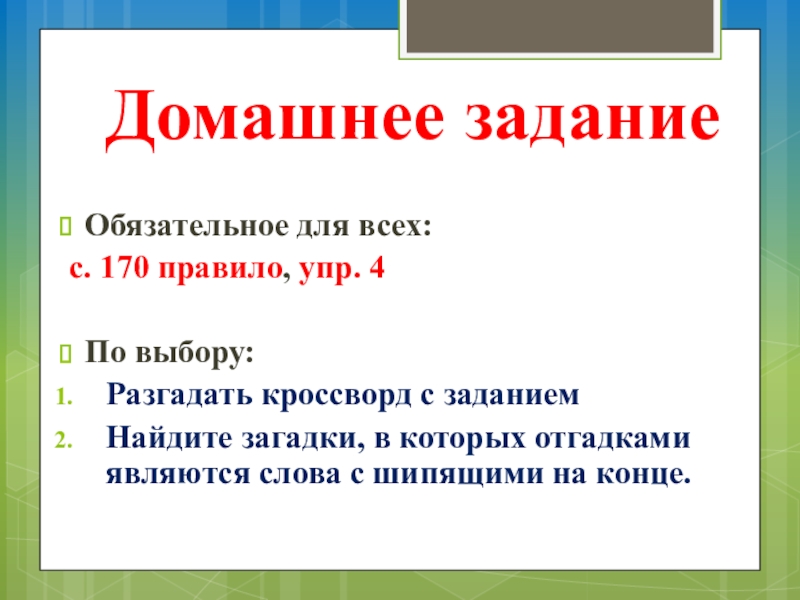 Домашнее задание

Обязательное для всех:
с. 170 правило, упр. 4

По выбору:
1. Разгадать кроссворд с заданием
2. Найдите загадки, в которых отгадками являются слова с шипящими на конце.